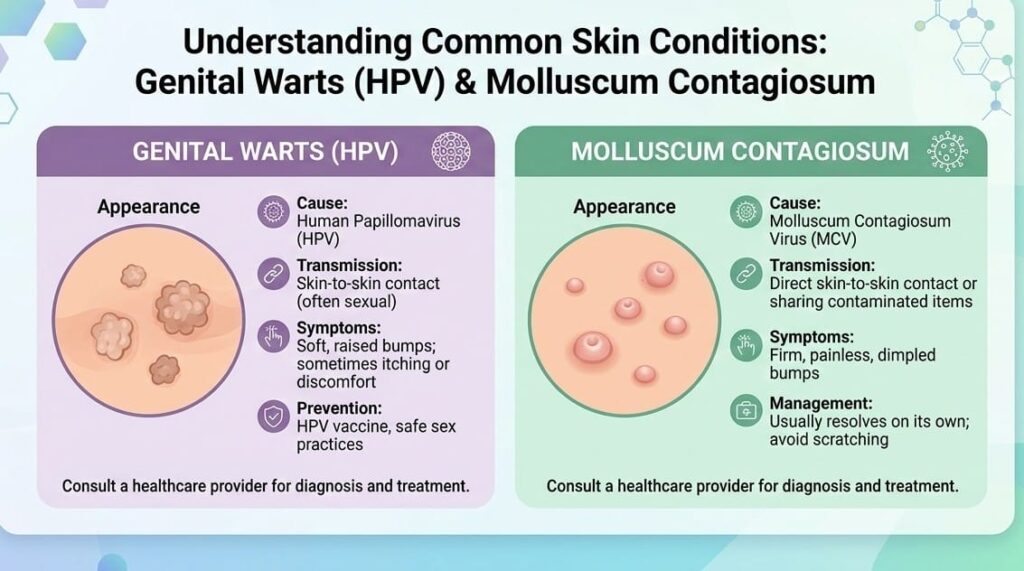 Understanding Common Skin Conditions: Genital Warts (HPV) & Molluscum Contagiosum

GENITAL WARTS (HPV)

Appearance

Cause:
Human Papillomavirus (HPV)

Transmission:
Skin-to-skin contact (often sexual)

Symptoms:
Soft, raised bumps; sometimes itching or discomfort

Prevention:
HPV vaccine, safe sex practices

Consult a healthcare provider for diagnosis and treatment.

MOLLUSCUM CONTAGIOSUM

Appearance

Cause:
Molluscum Contagiosum Virus (MCV)

Transmission:
Direct skin-to-skin contact or sharing contaminated items

Symptoms:
Firm, painless, dimpled bumps

Management:
Usually resolves on its own; avoid scratching

Consult a healthcare provider for diagnosis and treatment.